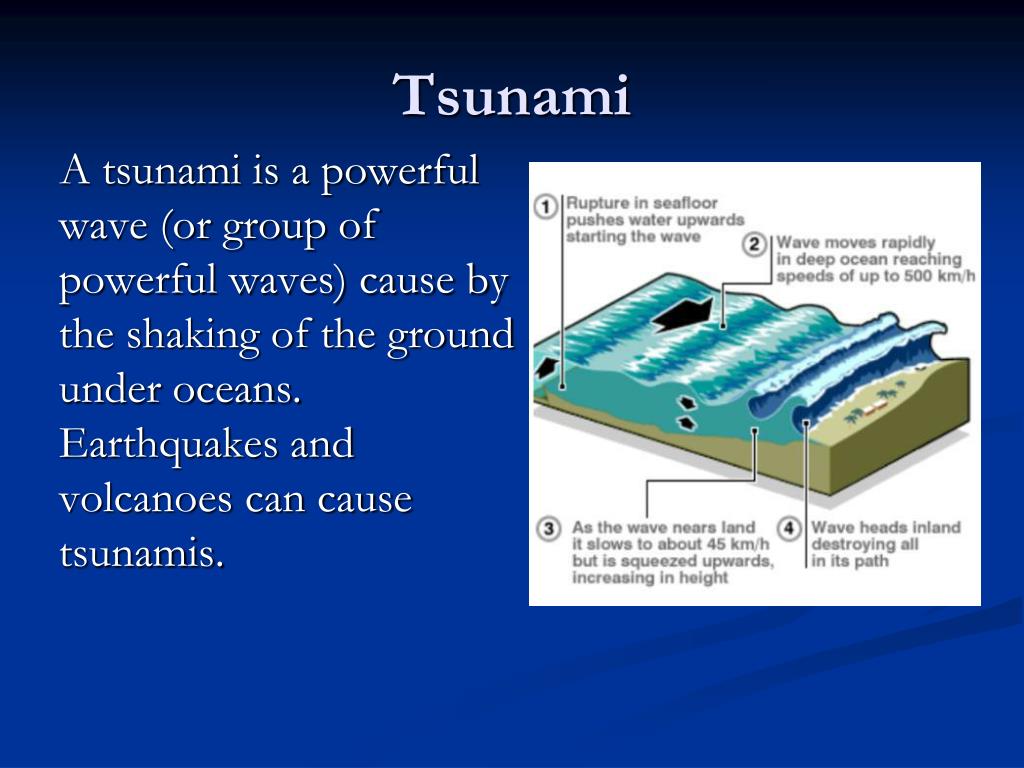 Tsunami

A tsunami is a powerful wave (or group of powerful waves) cause by the shaking of the ground under oceans. Earthquakes and volcanoes can cause tsunamis.

1 Rupture in seafloor pushes water upwards starting the wave

2 Wave moves rapidly in deep ocean reaching speeds of up to 500 km/h

3 As the wave nears land it slows to about 45 km/h but is squeezed upwards, increasing in height

4 Wave heads inland destroying all in its path